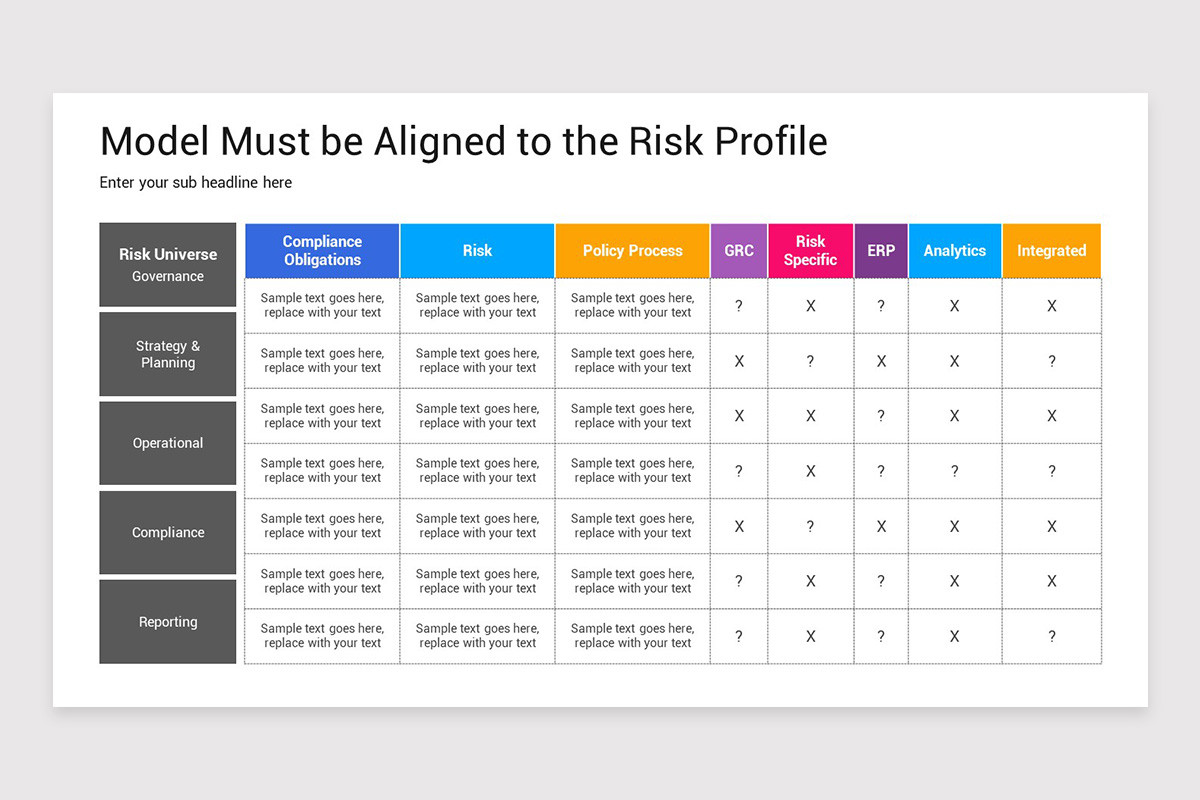 Model Must be Aligned to the Risk Profile

Enter your sub headline here

Risk Universe
Governance

Strategy & Planning

Operational

Compliance

Reporting

| Compliance Obligations | Risk | Policy Process | GRC | Risk Specific | ERP | Analytics | Integrated |
|---|---|---|---|---|---|---|---|
| Sample text goes here, replace with your text | Sample text goes here, replace with your text | Sample text goes here, replace with your text | ? | X | ? | X | X |
| Sample text goes here, replace with your text | Sample text goes here, replace with your text | Sample text goes here, replace with your text | X | ? | X | X | ? |
| Sample text goes here, replace with your text | Sample text goes here, replace with your text | Sample text goes here, replace with your text | X | X | ? | X | X |
| Sample text goes here, replace with your text | Sample text goes here, replace with your text | Sample text goes here, replace with your text | ? | X | ? | ? | ? |
| Sample text goes here, replace with your text | Sample text goes here, replace with your text | Sample text goes here, replace with your text | X | ? | X | X | X |
| Sample text goes here, replace with your text | Sample text goes here, replace with your text | Sample text goes here, replace with your text | ? | X | ? | X | X |
| Sample text goes here, replace with your text | Sample text goes here, replace with your text | Sample text goes here, replace with your text | ? | X | ? | X | ? |